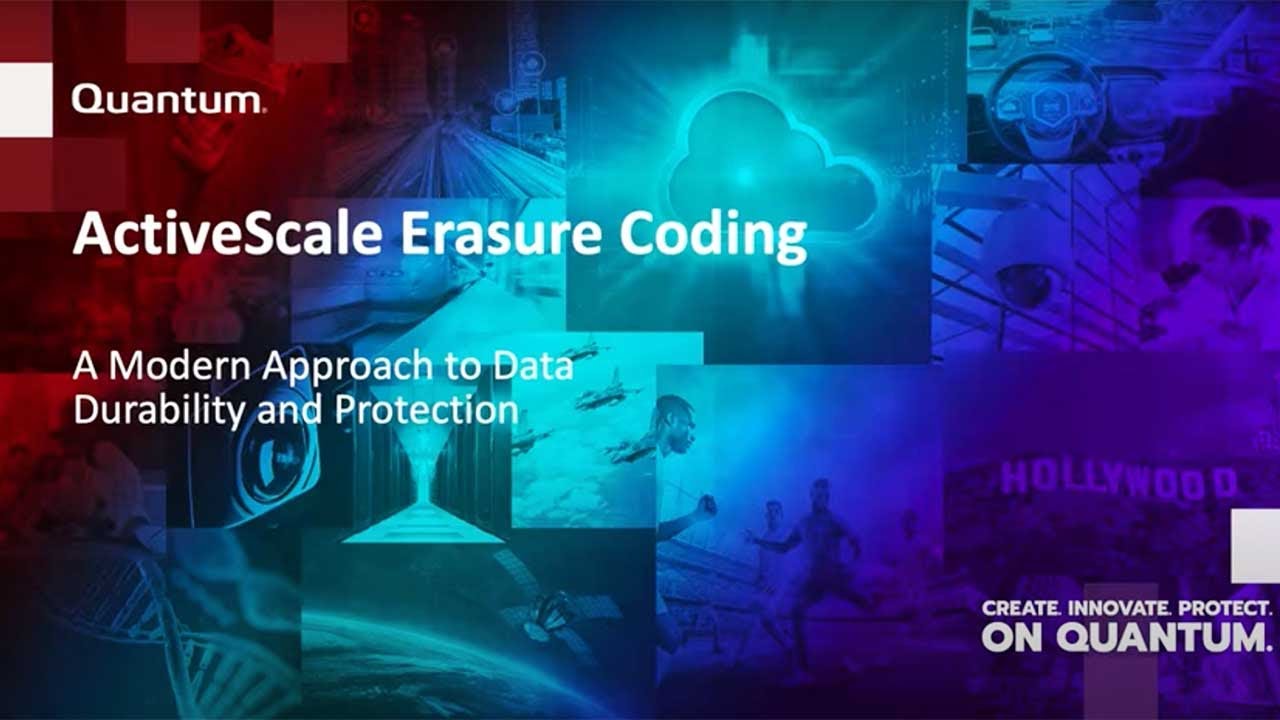 Quantum.

ActiveScale Erasure Coding

A Modern Approach to Data Durability and Protection

HOLLYWOOD

CREATE. INNOVATE. PROTECT.
ON QUANTUM.